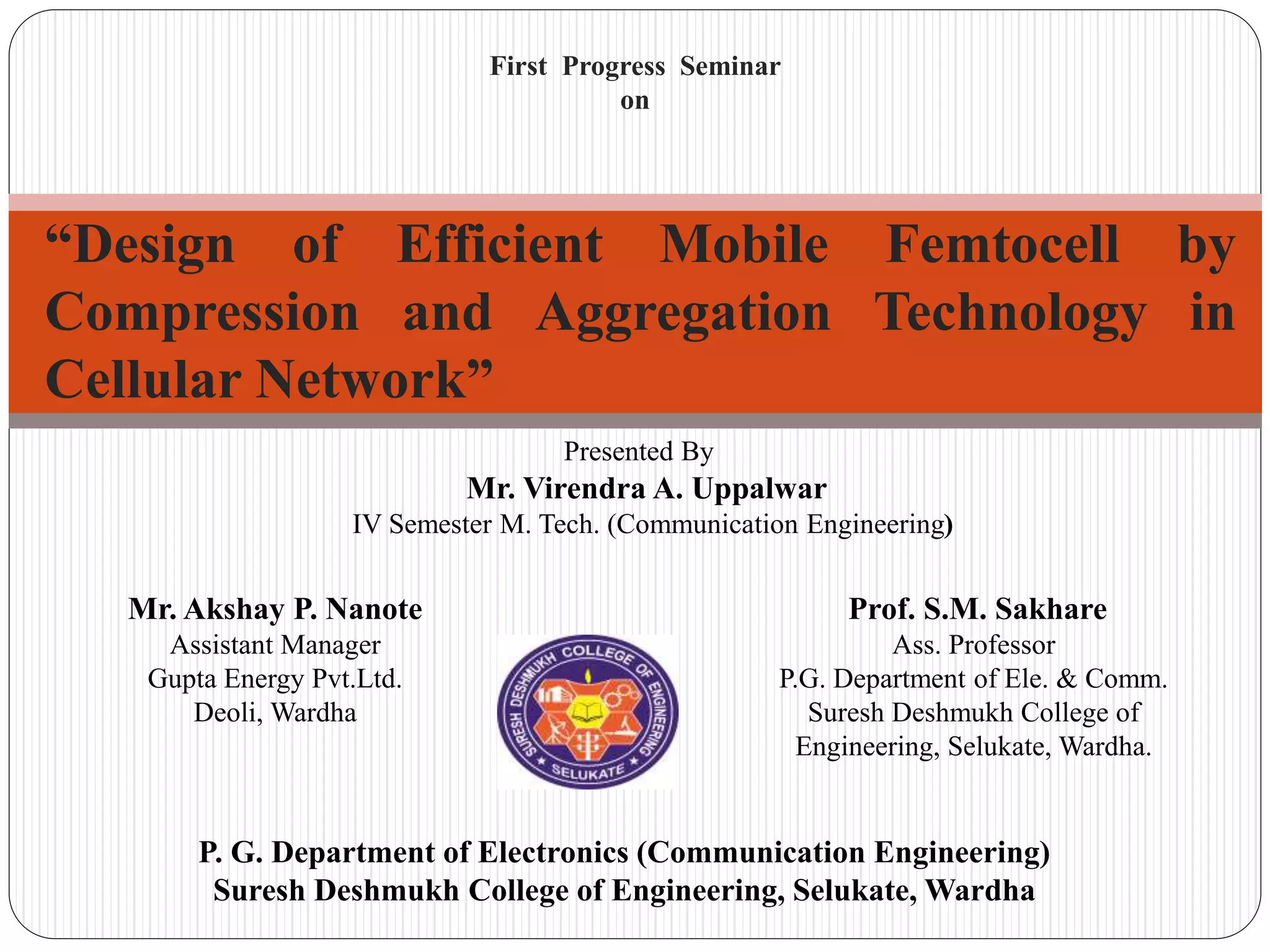 First Progress Seminar
on

“Design of Efficient Mobile Femtocell by Compression and Aggregation Technology in Cellular Network”

Presented By
Mr. Virendra A. Uppalwar
IV Semester M. Tech. (Communication Engineering)

Mr. Akshay P. Nanote
Assistant Manager
Gupta Energy Pvt.Ltd.
Deoli, Wardha

SURESH DESHMUKH COLLEGE OF ENGINEERING
SELUKATE

Prof. S.M. Sakhare
Ass. Professor
P.G. Department of Ele. & Comm.
Suresh Deshmukh College of Engineering, Selukate, Wardha.

P. G. Department of Electronics (Communication Engineering)
Suresh Deshmukh College of Engineering, Selukate, Wardha